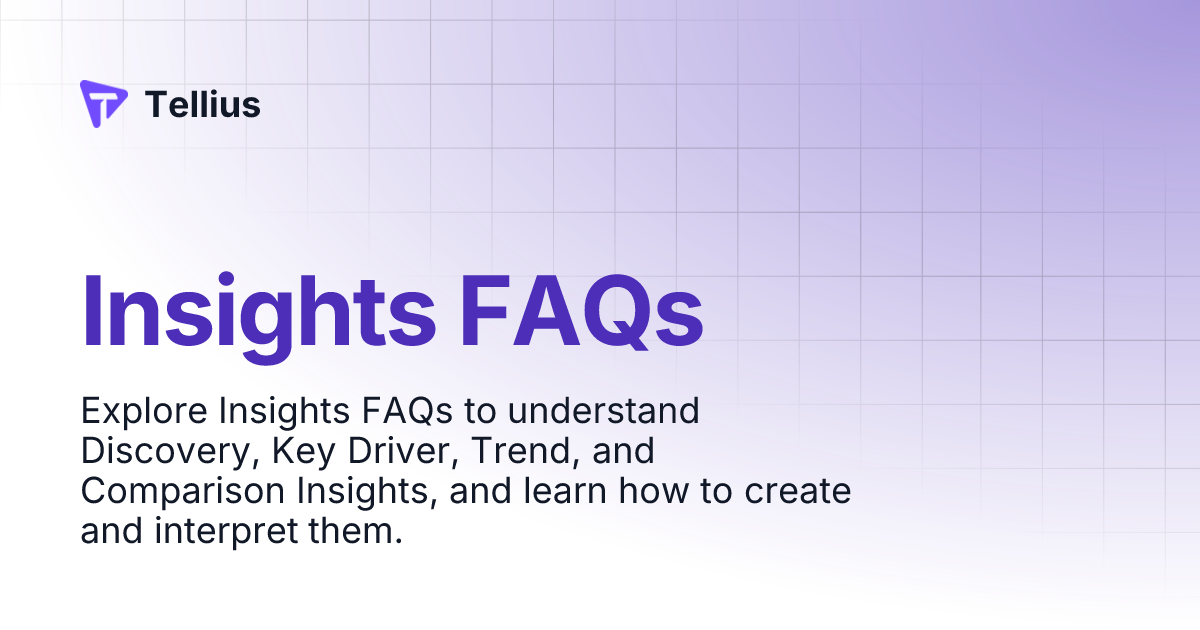 Tellius

Insights FAQs

Explore Insights FAQs to understand Discovery, Key Driver, Trend, and Comparison Insights, and learn how to create and interpret them.